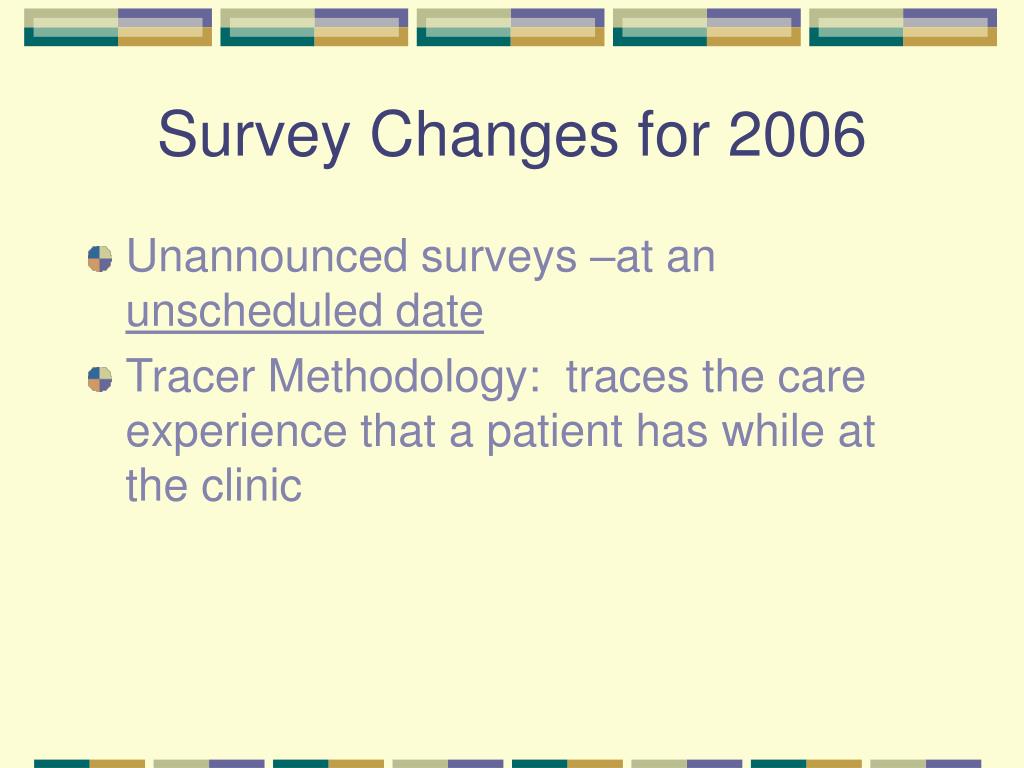 Survey Changes for 2006

Unannounced surveys –at an unscheduled date

Tracer Methodology: traces the care experience that a patient has while at the clinic